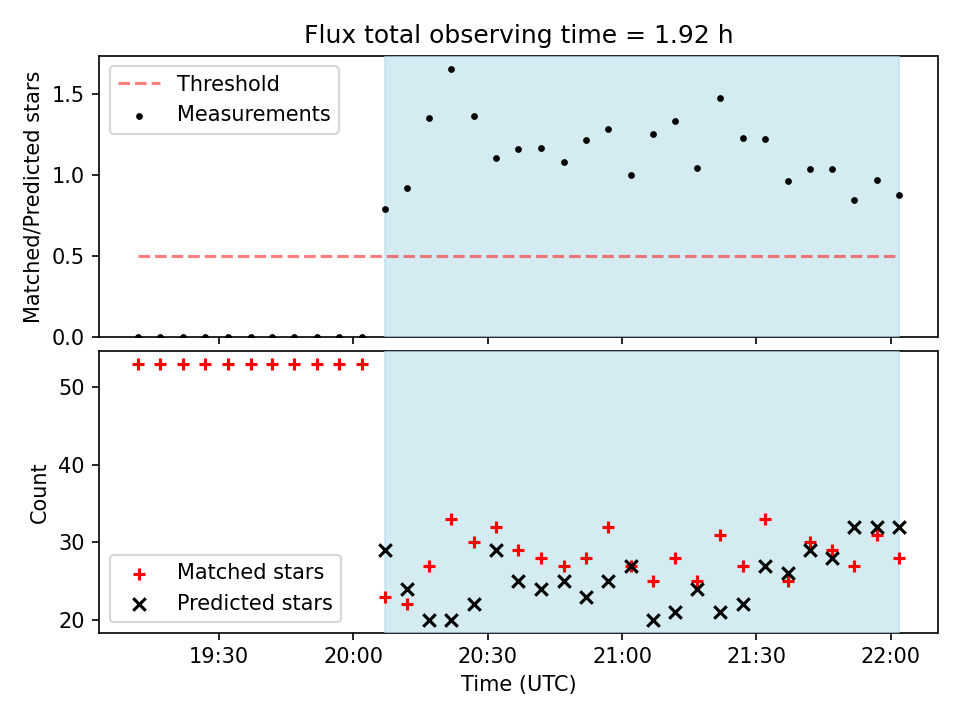 Flux total observing time = 1.92 h

Matched/Predicted stars

1.5
1.0
0.5
0.0

Threshold
Measurements

Count

50
40
30
20

Matched stars
Predicted stars

19:30
20:00
20:30
21:00
21:30
22:00

Time (UTC)